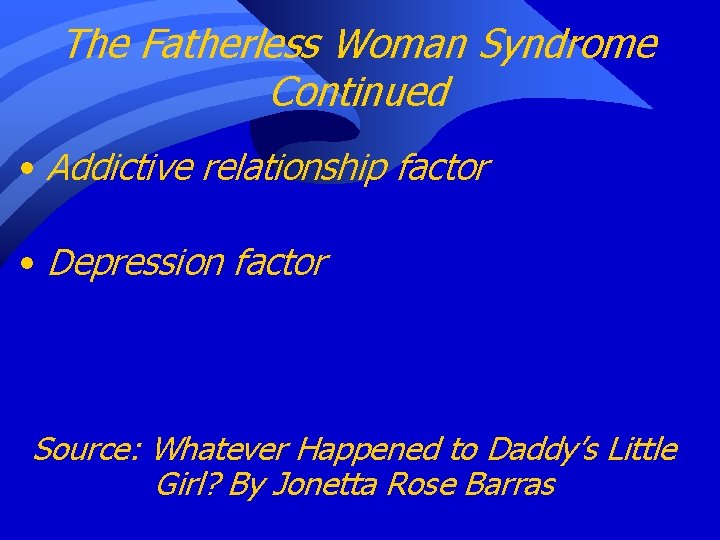 The Fatherless Woman Syndrome Continued

• Addictive relationship factor

• Depression factor

Source: Whatever Happened to Daddy's Little Girl? By Jonetta Rose Barras